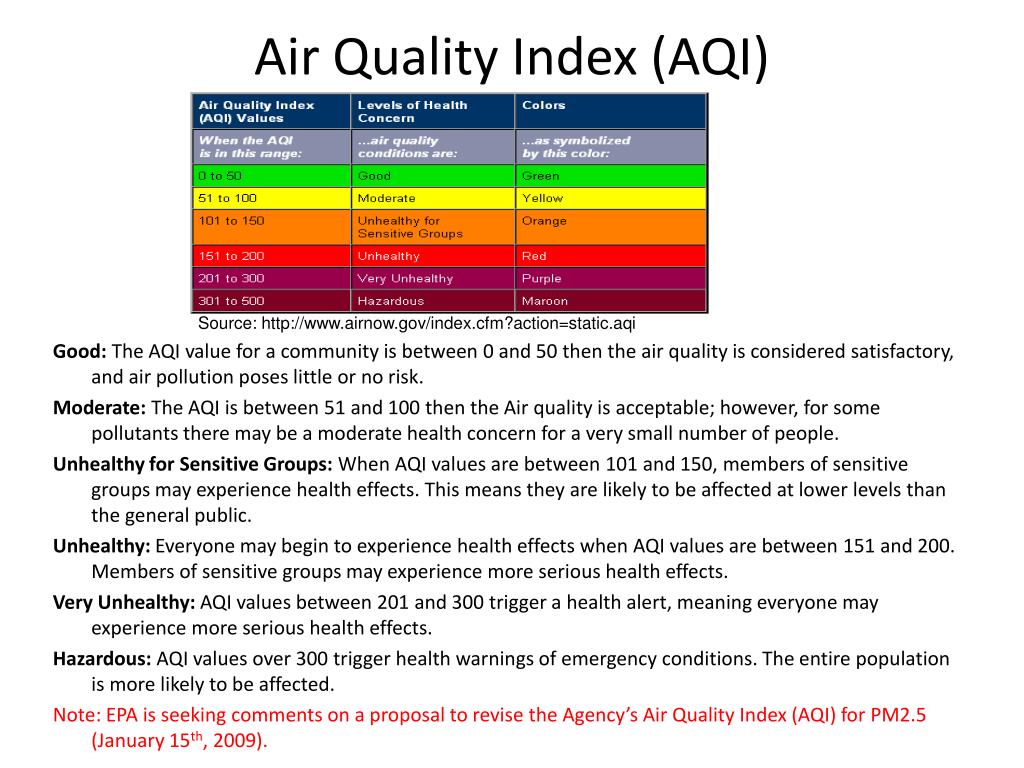 Air Quality Index (AQI)

| Air Quality Index (AQI) Values | Levels of Health Concern | Colors |
|---|---|---|
| When the AQI is in this range: | ...air quality conditions are: | ...as symbolized by this color: |
| 0 to 50 | Good | Green |
| 51 to 100 | Moderate | Yellow |
| 101 to 150 | Unhealthy for Sensitive Groups | Orange |
| 151 to 200 | Unhealthy | Red |
| 201 to 300 | Very Unhealthy | Purple |
| 301 to 500 | Hazardous | Maroon |

Source: http://www.airnow.gov/index.cfm?action=static.aqi

Good: The AQI value for a community is between 0 and 50 then the air quality is considered satisfactory, and air pollution poses little or no risk.

Moderate: The AQI is between 51 and 100 then the Air quality is acceptable; however, for some pollutants there may be a moderate health concern for a very small number of people.

Unhealthy for Sensitive Groups: When AQI values are between 101 and 150, members of sensitive groups may experience health effects. This means they are likely to be affected at lower levels than the general public.

Unhealthy: Everyone may begin to experience health effects when AQI values are between 151 and 200. Members of sensitive groups may experience more serious health effects.

Very Unhealthy: AQI values between 201 and 300 trigger a health alert, meaning everyone may experience more serious health effects.

Hazardous: AQI values over 300 trigger health warnings of emergency conditions. The entire population is more likely to be affected.

Note: EPA is seeking comments on a proposal to revise the Agency's Air Quality Index (AQI) for PM2.5 (January 15$^{th}$, 2009).